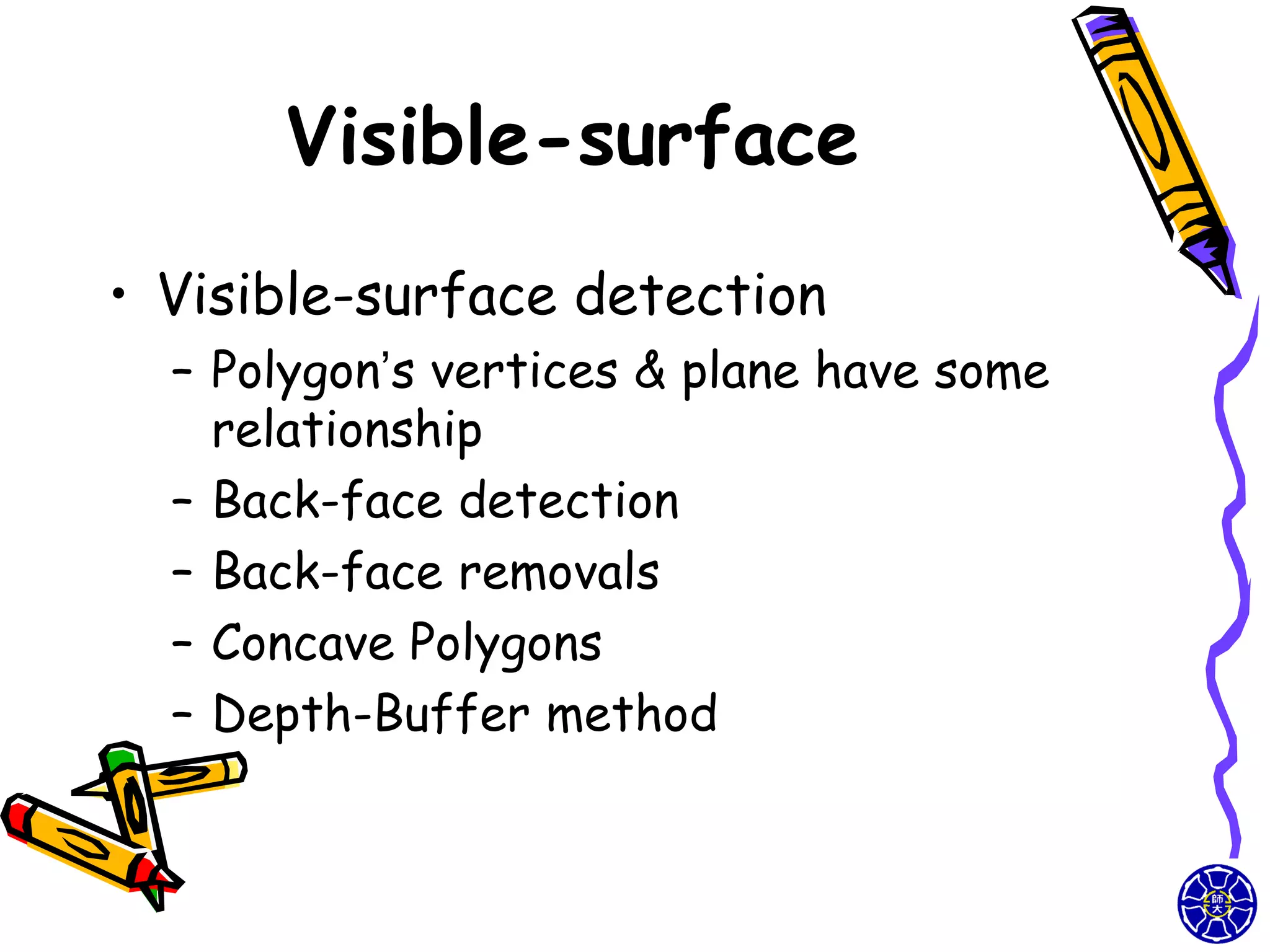 Visible-surface

• Visible-surface detection
– Polygon's vertices & plane have some relationship
– Back-face detection
– Back-face removals
– Concave Polygons
– Depth-Buffer method

師大